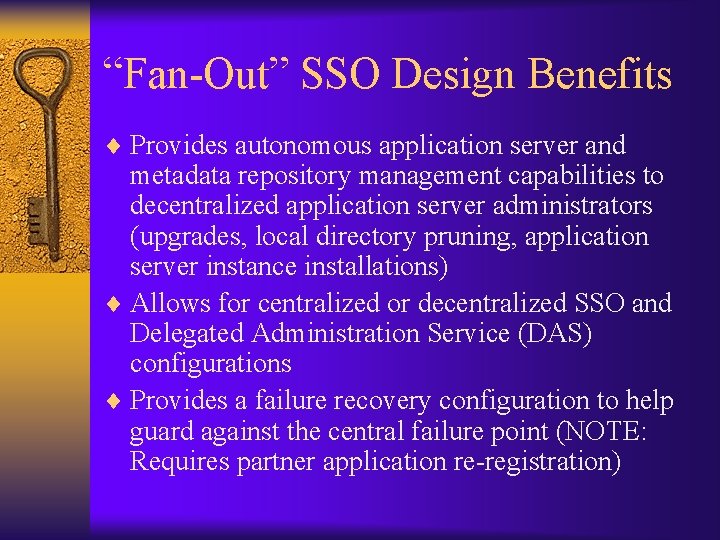 “Fan-Out” SSO Design Benefits

♦ Provides autonomous application server and metadata repository management capabilities to decentralized application server administrators (upgrades, local directory pruning, application server instance installations)

♦ Allows for centralized or decentralized SSO and Delegated Administration Service (DAS) configurations

♦ Provides a failure recovery configuration to help guard against the central failure point (NOTE: Requires partner application re-registration)